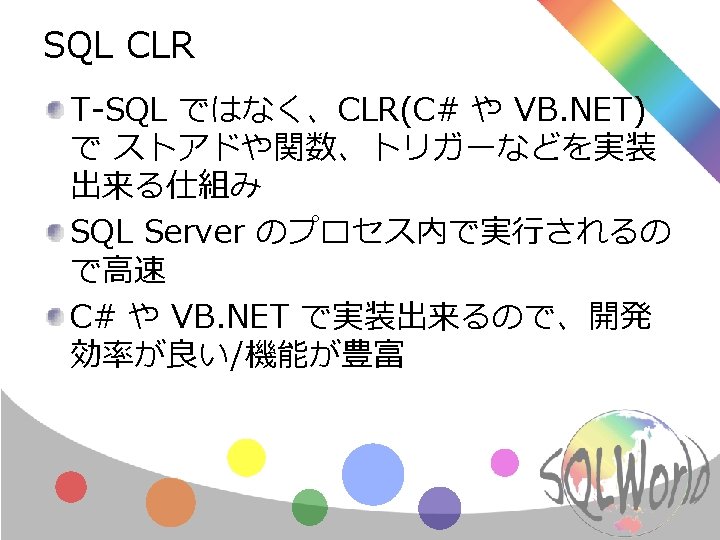 SQL CLR

T-SQL ではなく、CLR(C# や VB.NET) で ストアドや関数、トリガーなどを実装出来る仕組み

SQL Server のプロセス内で実行されるので高速

C# や VB.NET で実装出来るので、開発効率が良い/機能が豊富

SQLWorld